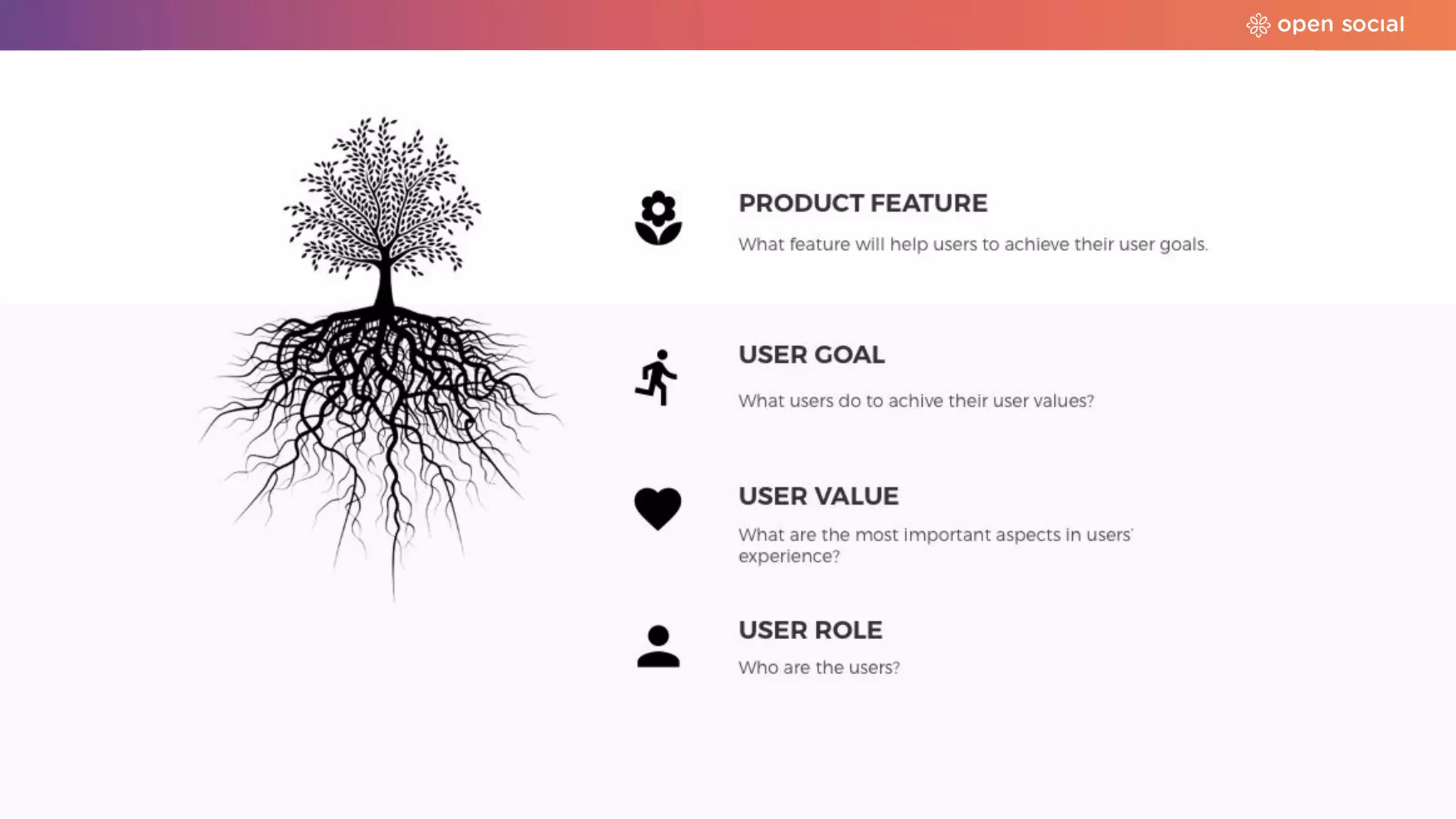 open social

PRODUCT FEATURE

What feature will help users to achieve their user goals.

USER GOAL

What users do to achive their user values?

USER VALUE

What are the most important aspects in users' experience?

USER ROLE

Who are the users?